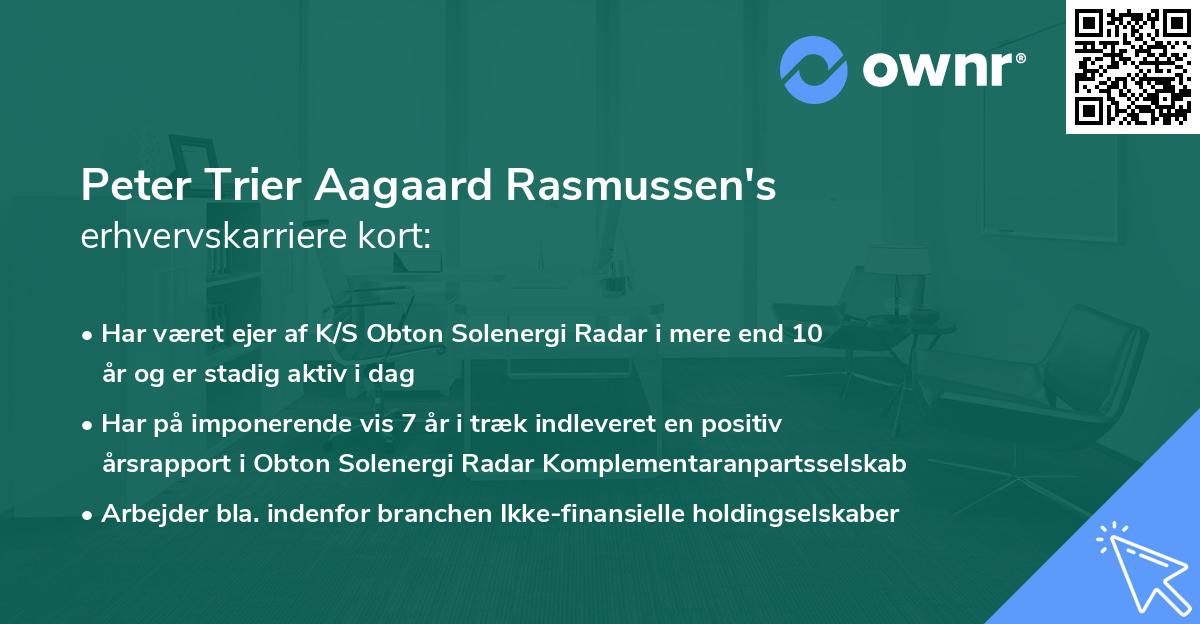 ownr®

Peter Trier Aagaard Rasmussen's erhvervskarriere kort:

• Har været ejer af K/S Obton Solenergi Radar i mere end 10 år og er stadig aktiv i dag

• Har på imponerende vis 7 år i træk indleveret en positiv årsrapport i Obton Solenergi Radar Komplementaranpartsselskab

• Arbejder bla. indenfor branchen Ikke-finansielle holdingselskaber